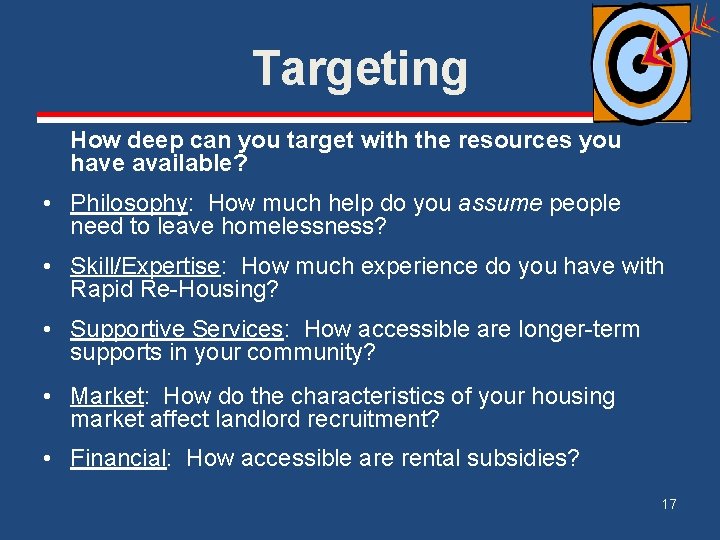 Targeting

How deep can you target with the resources you have available?

• Philosophy: How much help do you assume people need to leave homelessness?

• Skill/Expertise: How much experience do you have with Rapid Re-Housing?

• Supportive Services: How accessible are longer-term supports in your community?

• Market: How do the characteristics of your housing market affect landlord recruitment?

• Financial: How accessible are rental subsidies?

17